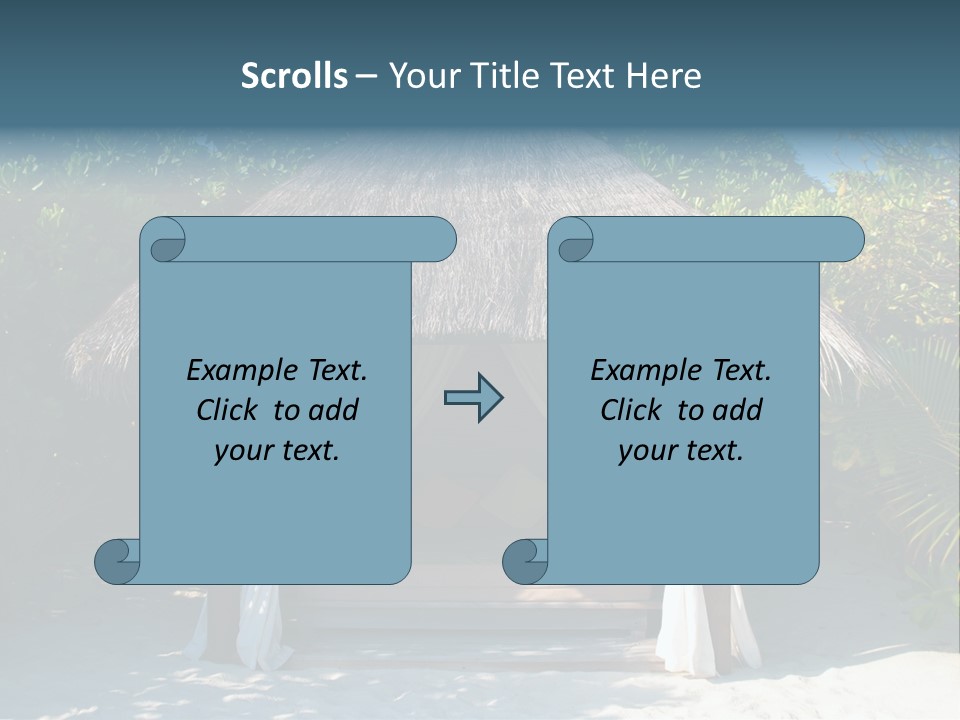 Scrolls – Your Title Text Here

Example Text. Click to add your text.

Example Text. Click to add your text.